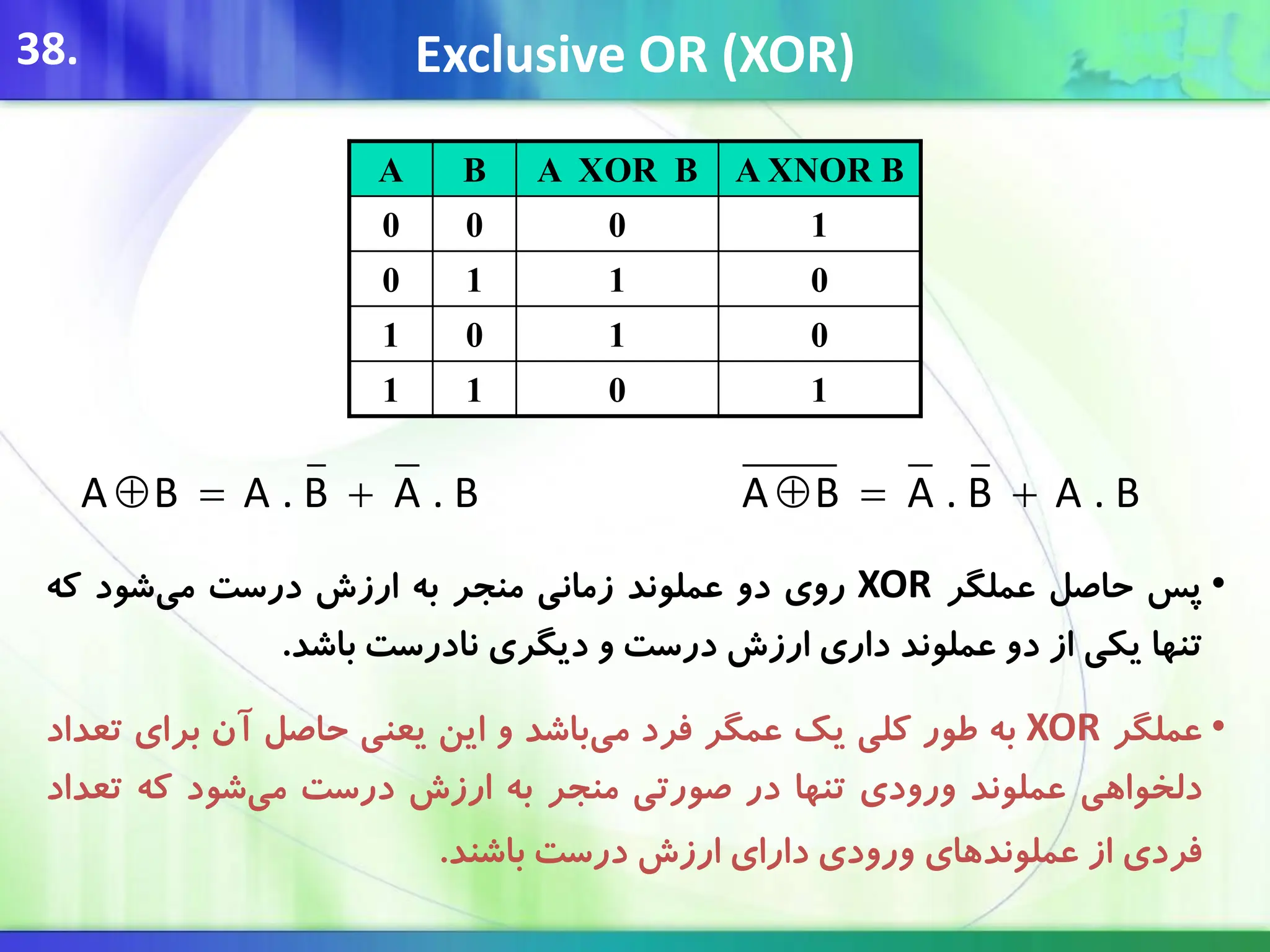 38.

Exclusive OR (XOR)

| A | B | A XOR B | A XNOR B |
|---|---|---|---|
| 0 | 0 | 0 | 1 |
| 0 | 1 | 1 | 0 |
| 1 | 0 | 1 | 0 |
| 1 | 1 | 0 | 1 |

$A \oplus B = A . \overline{B} + \overline{A} . B$

$\overline{A \oplus B} = \overline{A} . \overline{B} + A . B$

• پس حاصل عملگر XOR روی دو عملوند زمانی منجر به ارزش درست می‌شود که تنها یکی از دو عملوند داری ارزش درست و دیگری نادرست باشد.

• عملگر XOR به طور کلی یک عمگر فرد می‌باشد و این یعنی حاصل آن برای تعداد دلخواهی عملوند ورودی تنها در صورتی منجر به ارزش درست می‌شود که تعداد فردی از عملوندهای ورودی دارای ارزش درست باشند.